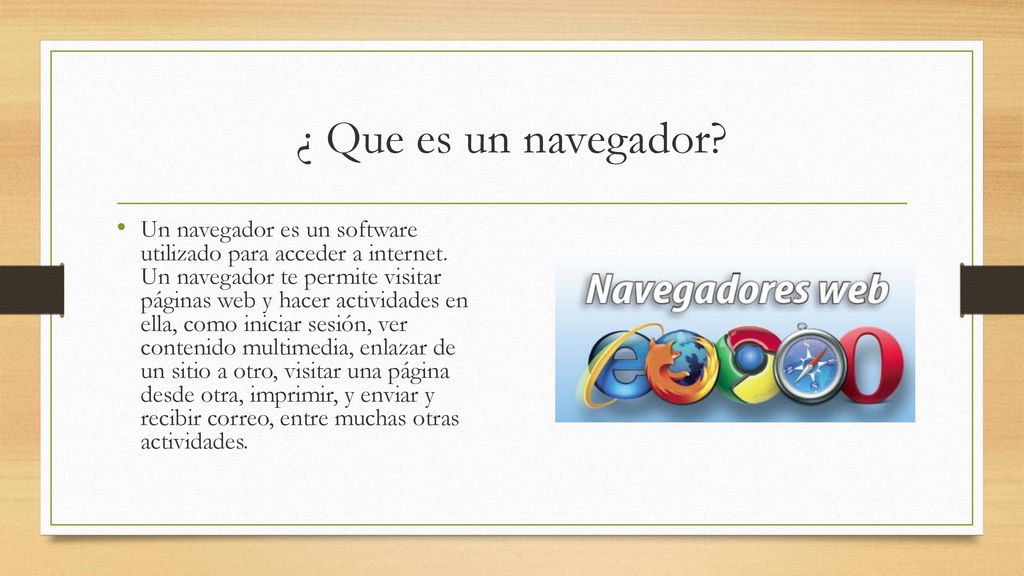 ¿ Que es un navegador?

• Un navegador es un software utilizado para acceder a internet. Un navegador te permite visitar páginas web y hacer actividades en ella, como iniciar sesión, ver contenido multimedia, enlazar de un sitio a otro, visitar una página desde otra, imprimir, y enviar y recibir correo, entre muchas otras actividades.

Navegadores web